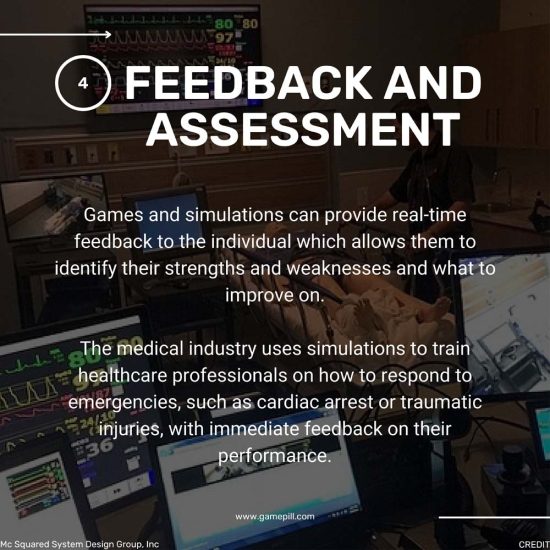 4 FEEDBACK AND ASSESSMENT

Games and simulations can provide real-time feedback to the individual which allows them to identify their strengths and weaknesses and what to improve on.

The medical industry uses simulations to train healthcare professionals on how to respond to emergencies, such as cardiac arrest or traumatic injuries, with immediate feedback on their performance.

www.gamepill.com

Mc Squared System Design Group, Inc

CREDIT